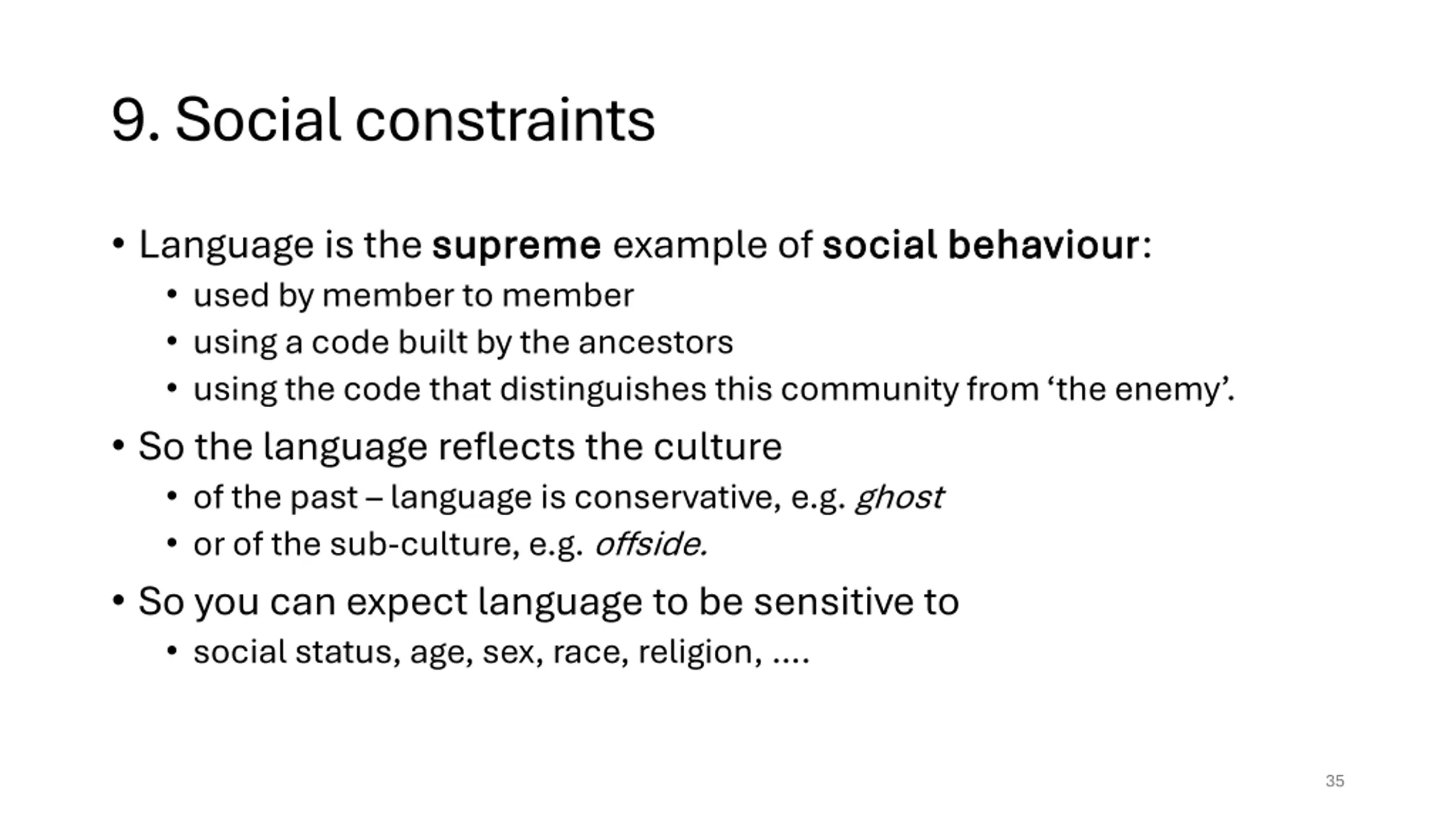 9. Social constraints

• Language is the supreme example of social behaviour:
  • used by member to member
  • using a code built by the ancestors
  • using the code that distinguishes this community from ‘the enemy’.
• So the language reflects the culture
  • of the past – language is conservative, e.g. ghost
  • or of the sub-culture, e.g. offside.
• So you can expect language to be sensitive to
  • social status, age, sex, race, religion, ….

35